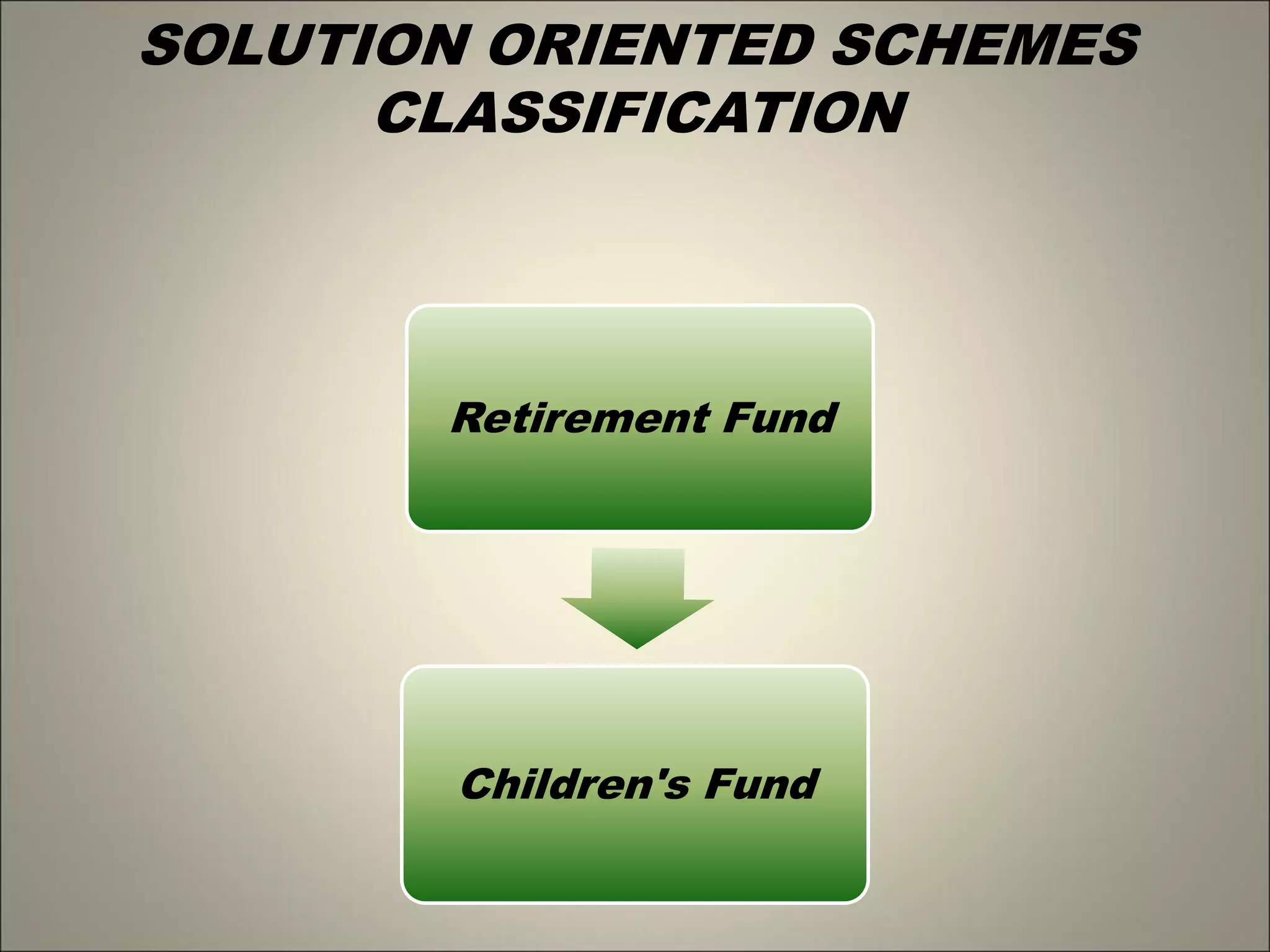 SOLUTION ORIENTED SCHEMES CLASSIFICATION

Retirement Fund

Children's Fund